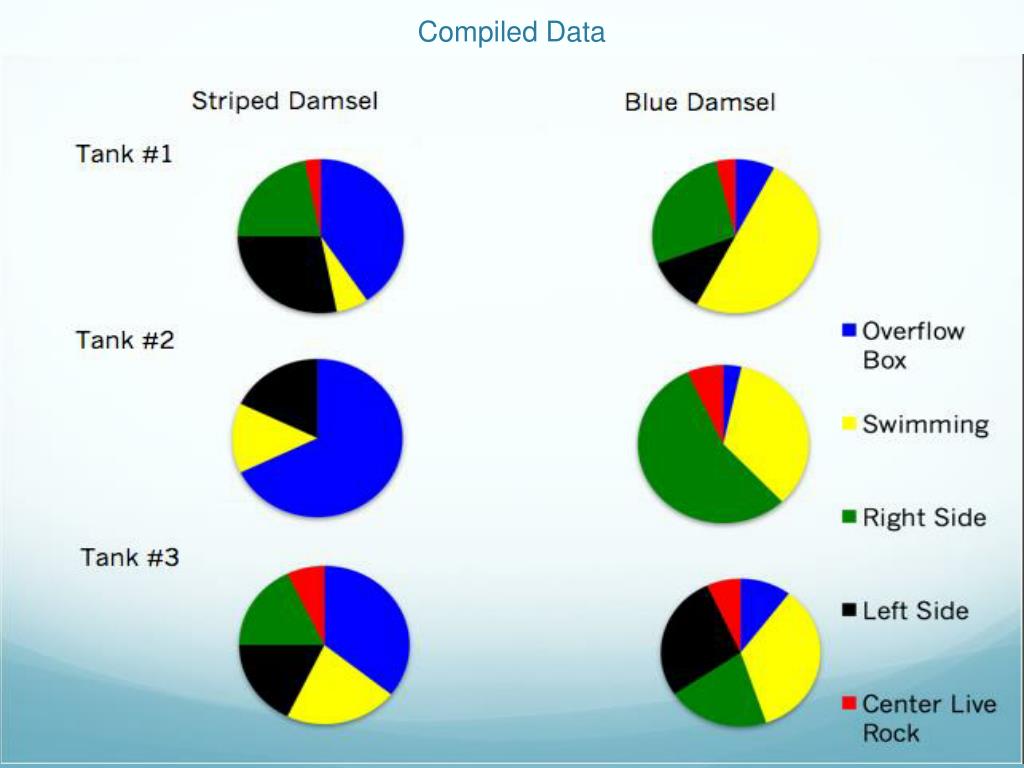 Compiled Data

Striped Damsel

Blue Damsel

Tank #1

Tank #2

Tank #3

Overflow Box

Swimming

Right Side

Left Side

Center Live Rock